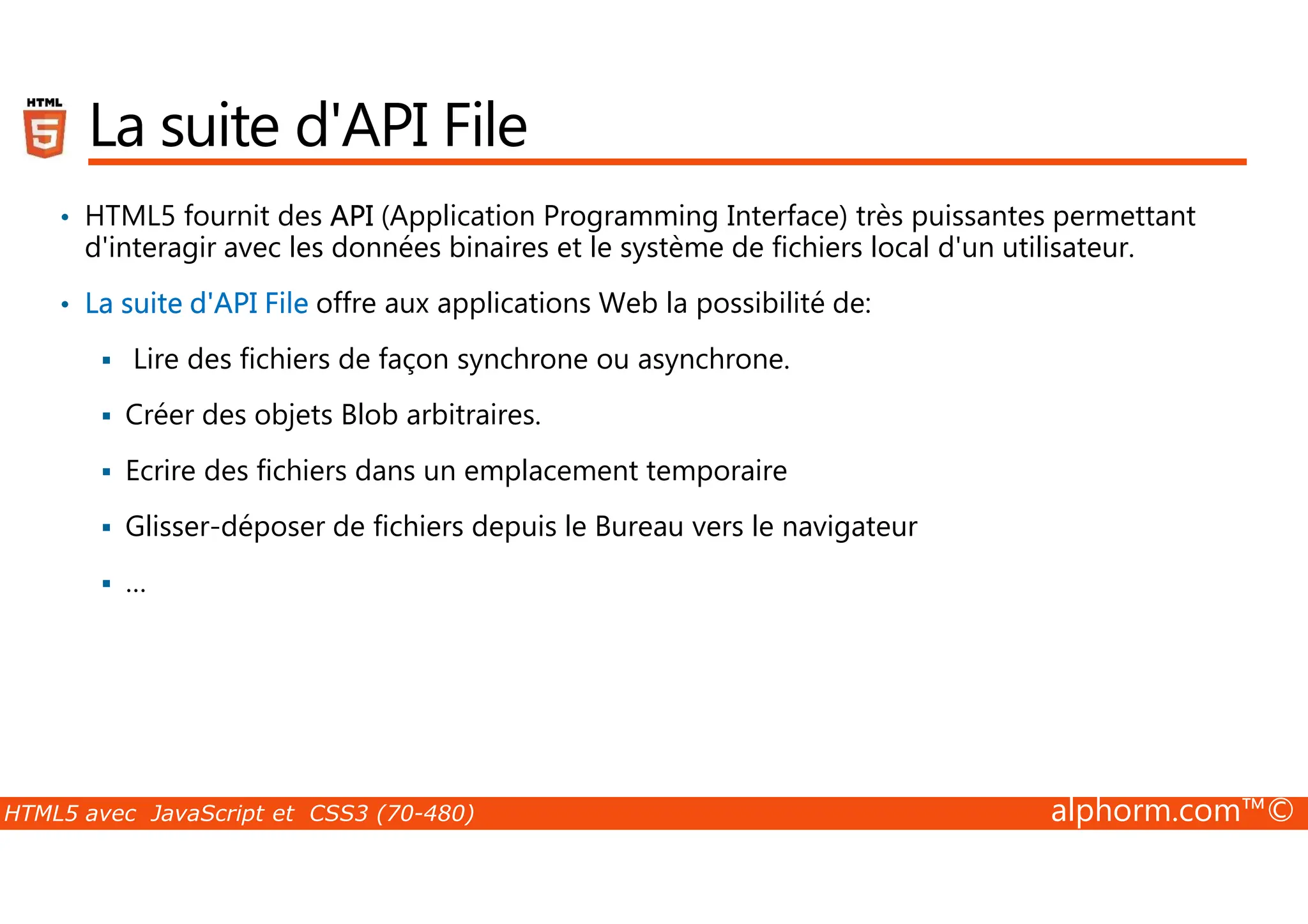 HTML 5

La suite d'API File

• HTML5 fournit des API (Application Programming Interface) très puissantes permettant d'interagir avec les données binaires et le système de fichiers local d'un utilisateur.

• La suite d'API File offre aux applications Web la possibilité de:

▪ Lire des fichiers de façon synchrone ou asynchrone.

▪ Créer des objets Blob arbitraires.

▪ Ecrire des fichiers dans un emplacement temporaire

▪ Glisser-déposer de fichiers depuis le Bureau vers le navigateur

▪ ...

HTML5 avec JavaScript et CSS3 (70-480)

alphorm.com™©